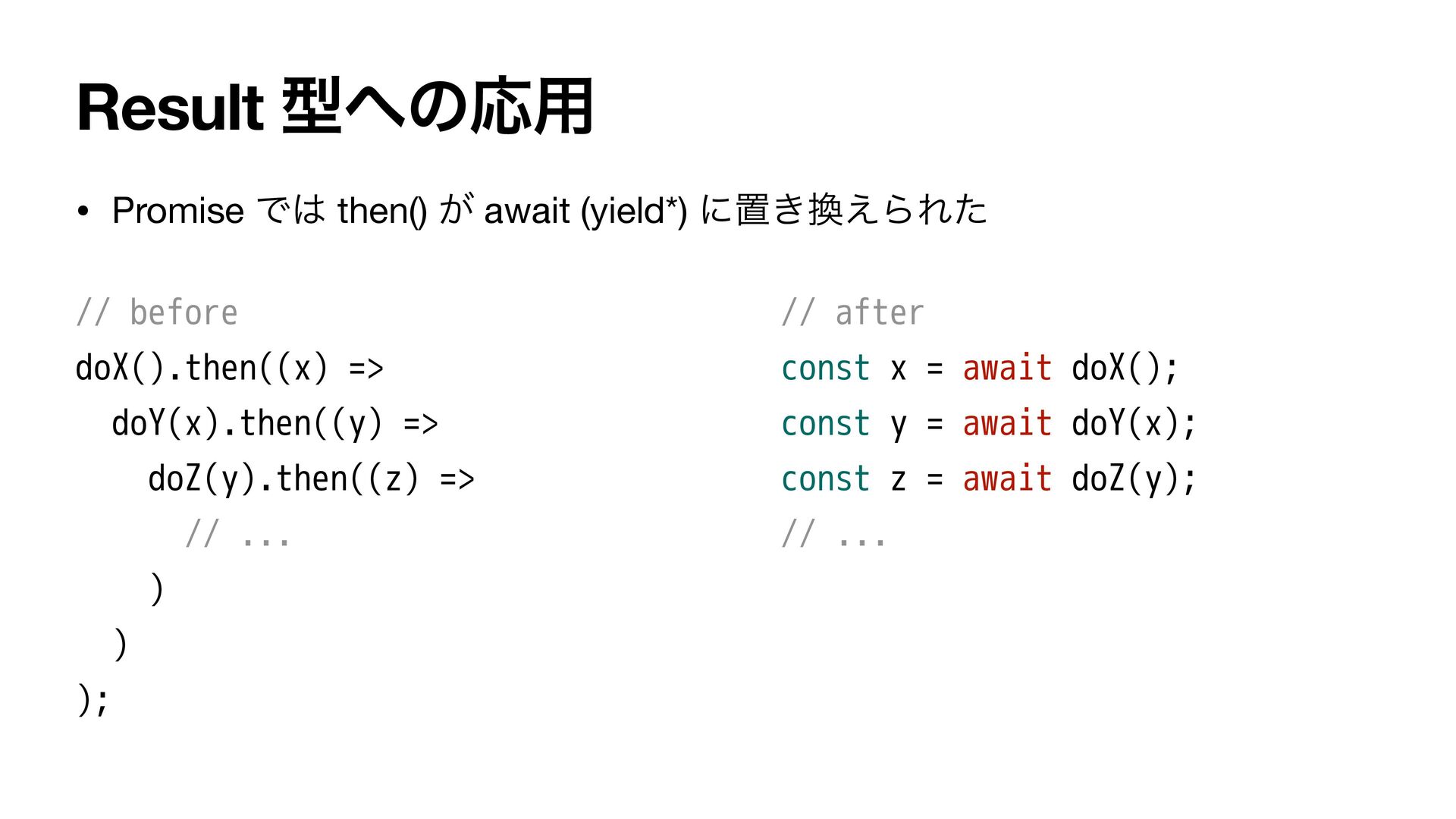 Result 型への応用

• Promise では then() が await (yield*) に置き換えられた

// before
doX().then((x) =>
  doY(x).then((y) =>
    doZ(y).then((z) =>
      // ...
    )
  )
);

// after
const x = await doX();
const y = await doY(x);
const z = await doZ(y);
// ...